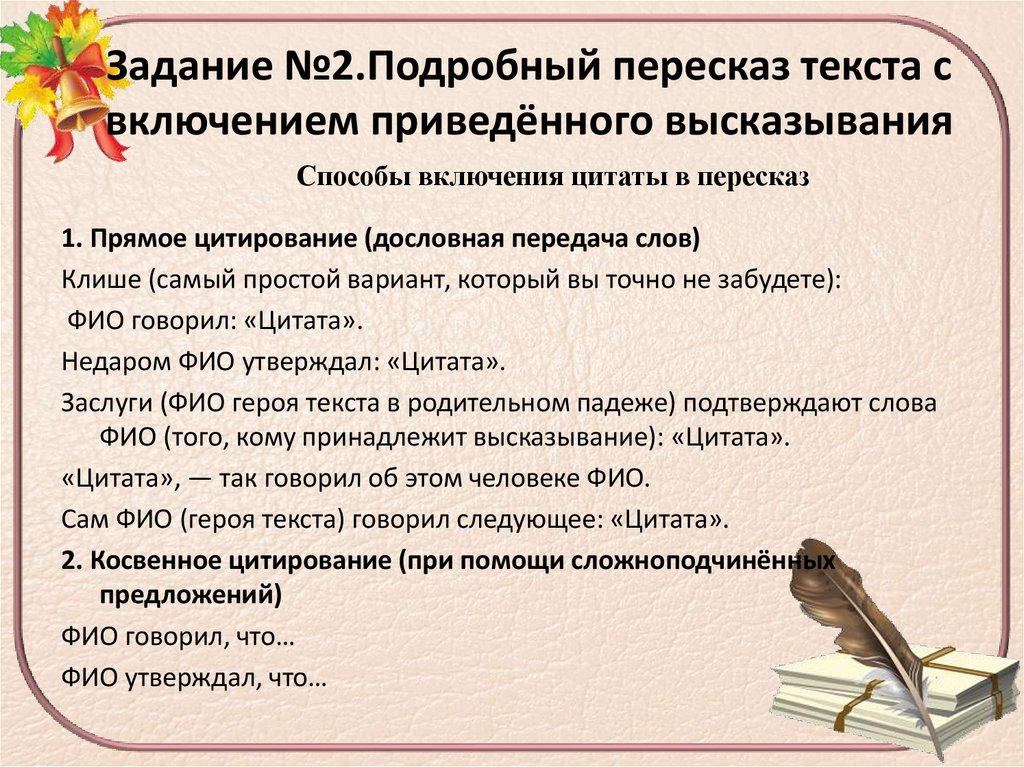 Задание №2.Подробный пересказ текста с включением приведённого высказывания

Способы включения цитаты в пересказ

1. Прямое цитирование (дословная передача слов)

Клише (самый простой вариант, который вы точно не забудете):

ФИО говорил: «Цитата».

Недаром ФИО утверждал: «Цитата».

Заслуги (ФИО героя текста в родительном падеже) подтверждают слова ФИО (того, кому принадлежит высказывание): «Цитата».

«Цитата», — так говорил об этом человеке ФИО.

Сам ФИО (героя текста) говорил следующее: «Цитата».

2. Косвенное цитирование (при помощи сложноподчинённых предложений)

ФИО говорил, что…

ФИО утверждал, что…